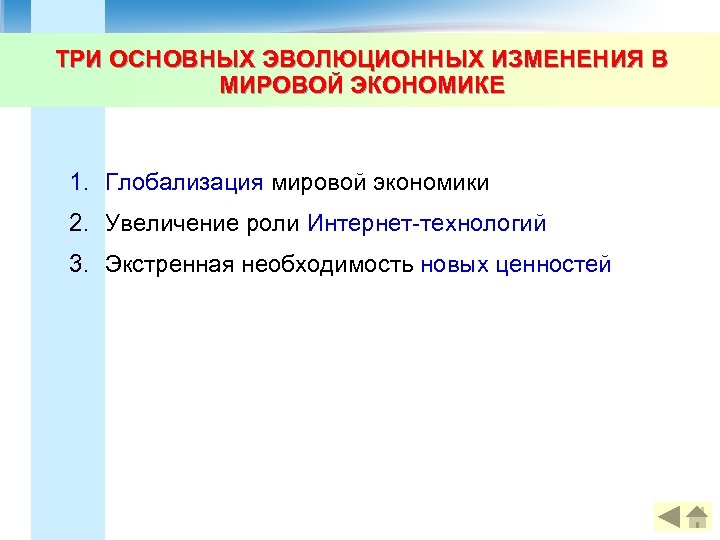 ТРИ ОСНОВНЫХ ЭВОЛЮЦИОННЫХ ИЗМЕНЕНИЯ В МИРОВОЙ ЭКОНОМИКЕ

1. Глобализация мировой экономики
2. Увеличение роли Интернет-технологий
3. Экстренная необходимость новых ценностей